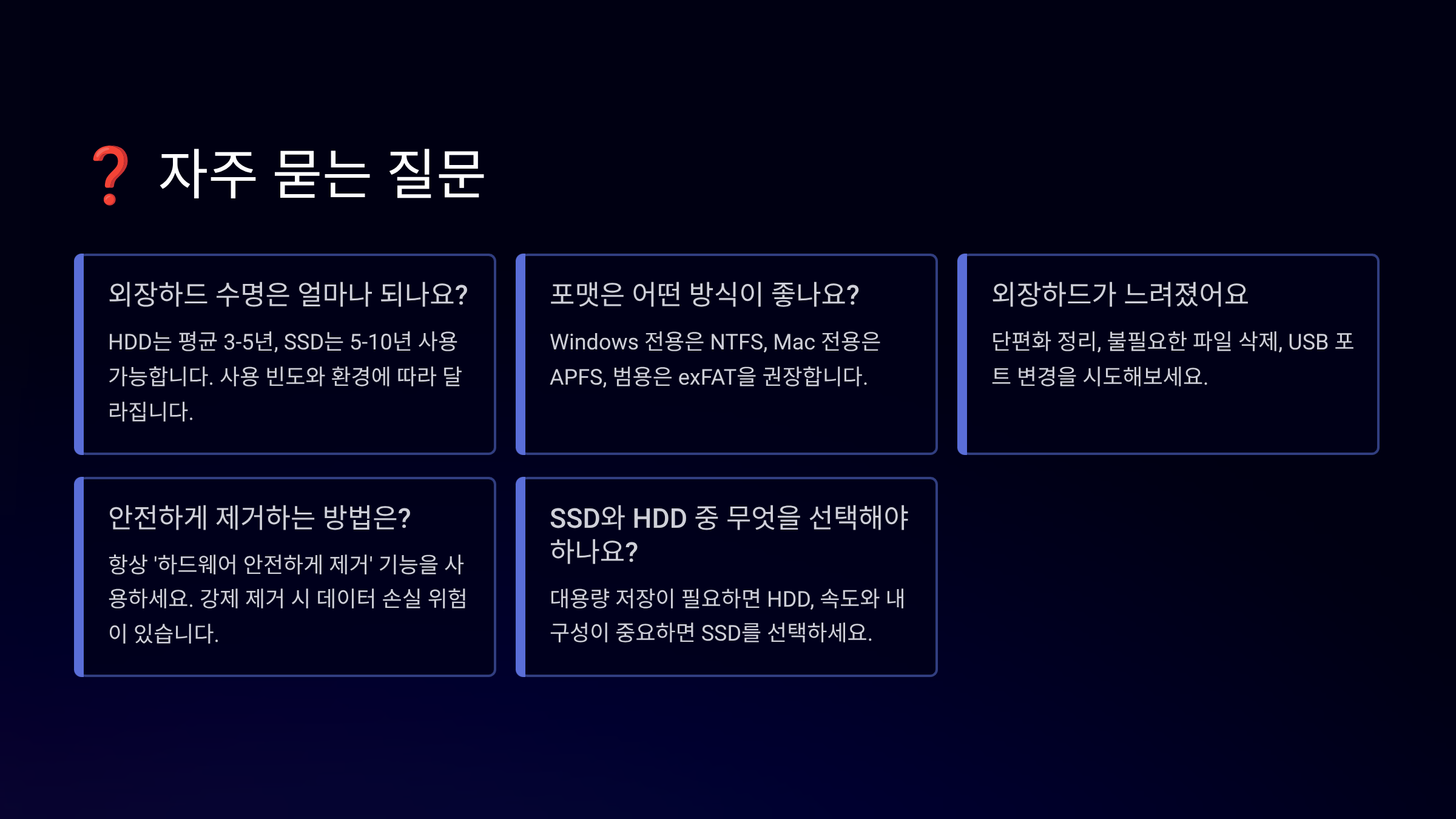 ❓ 자주 묻는 질문

외장하드 수명은 얼마나 되나요?

HDD는 평균 3-5년, SSD는 5-10년 사용 가능합니다. 사용 빈도와 환경에 따라 달라집니다.

포맷은 어떤 방식이 좋나요?

Windows 전용은 NTFS, Mac 전용은 APFS, 범용은 exFAT을 권장합니다.

외장하드가 느려졌어요

단편화 정리, 불필요한 파일 삭제, USB 포트 변경을 시도해보세요.

안전하게 제거하는 방법은?

항상 '하드웨어 안전하게 제거' 기능을 사용하세요. 강제 제거 시 데이터 손실 위험이 있습니다.

SSD와 HDD 중 무엇을 선택해야 하나요?

대용량 저장이 필요하면 HDD, 속도와 내구성이 중요하면 SSD를 선택하세요.